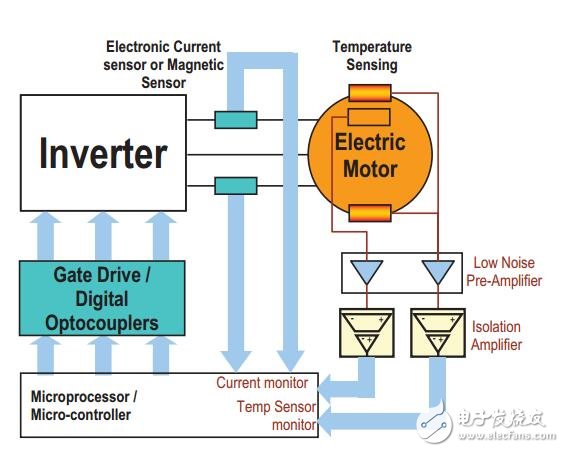 Electronic Current sensor or Magnetic Sensor

Temperature Sensing

Inverter

Electric Motor

Gate Drive / Digital Optocouplers

Low Noise Pre-Amplifier

Isolation Amplifier

Microprocessor / Micro-controller

Current monitor

Temp Sensor monitor

电子发烧友
www.elecfans.com